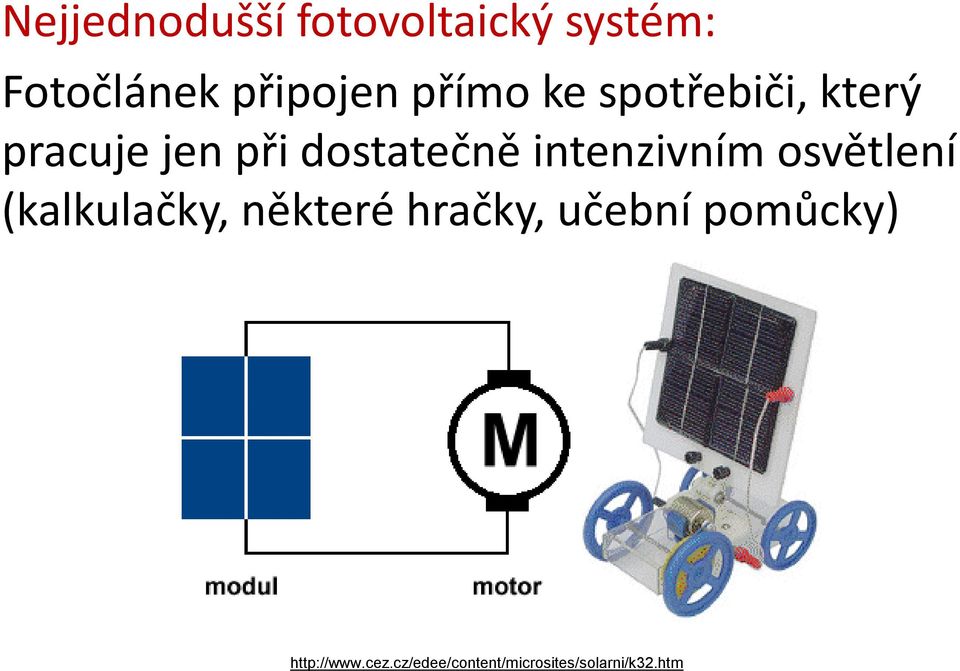 Nejjednodušší fotovoltaický systém:

Fotočlánek připojen přímo ke spotřebiči, který pracuje jen při dostatečně intenzivním osvětlení (kalkulačky, některé hračky, učební pomůcky)

M

modul

motor

http://www.cez.cz/edee/content/microsites/solarni/k32.htm